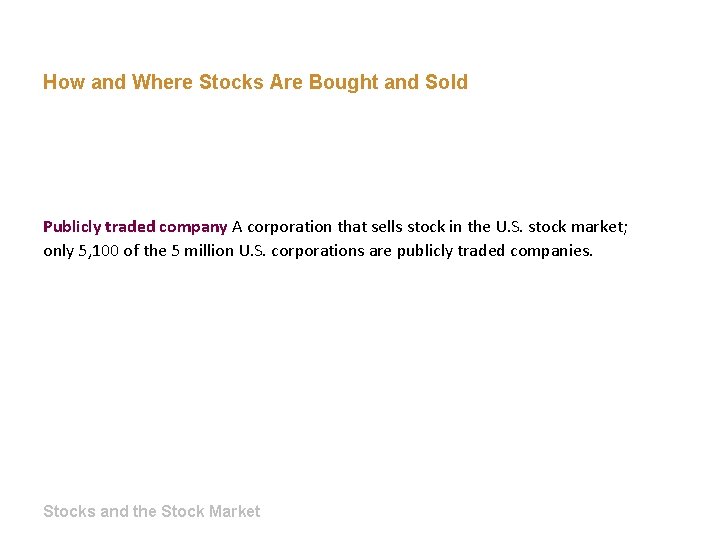 How and Where Stocks Are Bought and Sold

Publicly traded company A corporation that sells stock in the U.S. stock market; only 5,100 of the 5 million U.S. corporations are publicly traded companies.

Stocks and the Stock Market